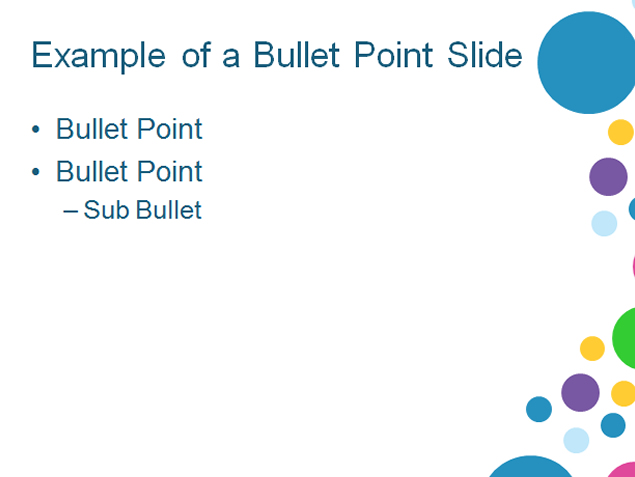 Example of a Bullet Point Slide

• Bullet Point
• Bullet Point
– Sub Bullet